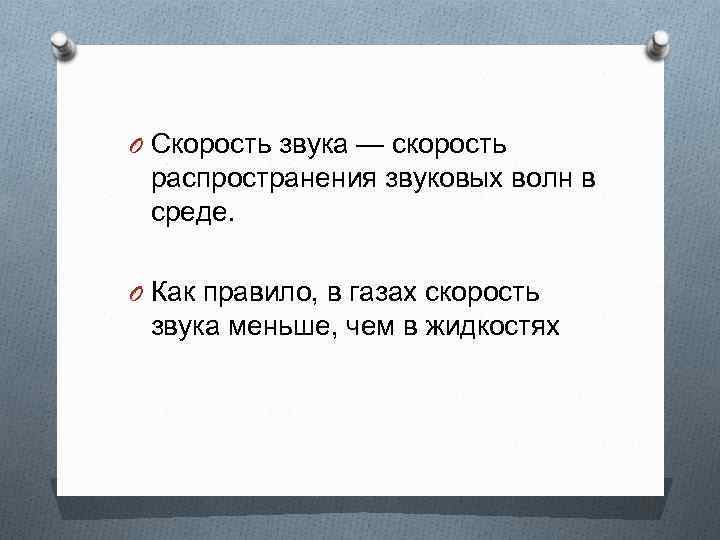 Скорость звука — скорость распространения звуковых волн в среде.

Как правило, в газах скорость звука меньше, чем в жидкостях